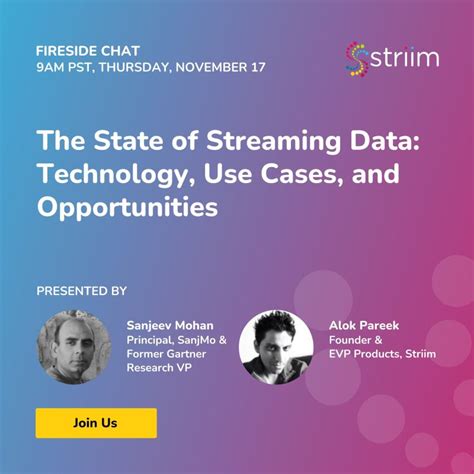 FIRESIDE CHAT
9AM PST, THURSDAY, NOVEMBER 17

striim

The State of Streaming Data: Technology, Use Cases, and Opportunities

PRESENTED BY

Sanjeev Mohan
Principal, SanjMo &
Former Gartner
Research VP

Alok Pareek
Founder &
EVP Products, Striim

Join Us